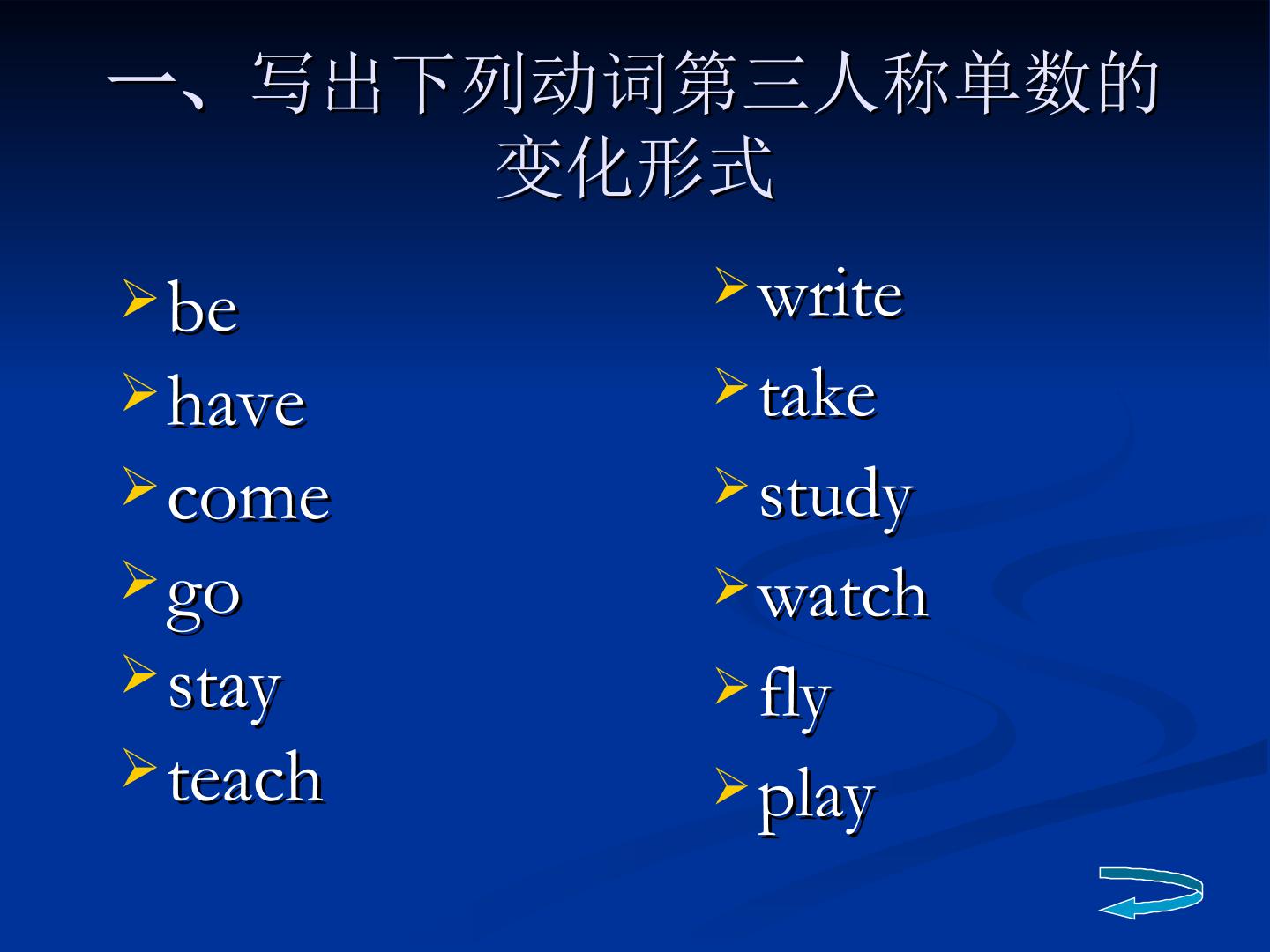 一、写出下列动词第三人称单数的变化形式

➢ be
➢ have
➢ come
➢ go
➢ stay
➢ teach

➢ write
➢ take
➢ study
➢ watch
➢ fly
➢ play